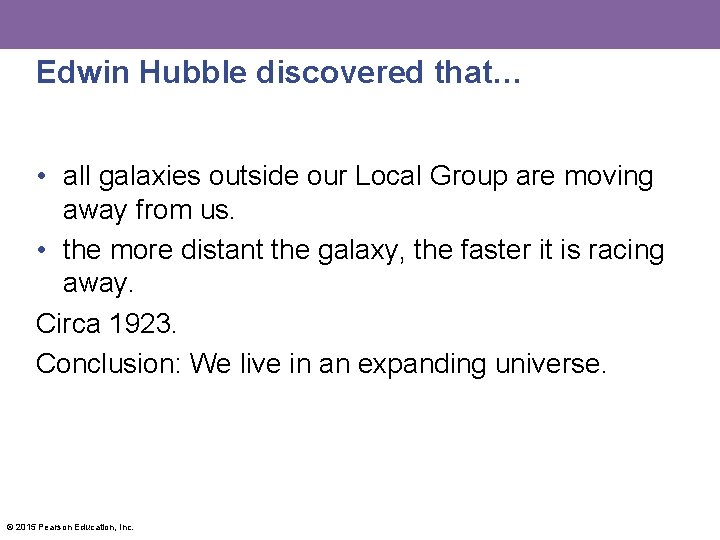 Edwin Hubble discovered that…

• all galaxies outside our Local Group are moving away from us.
• the more distant the galaxy, the faster it is racing away.

Circa 1923.

Conclusion: We live in an expanding universe.

© 2015 Pearson Education, Inc.